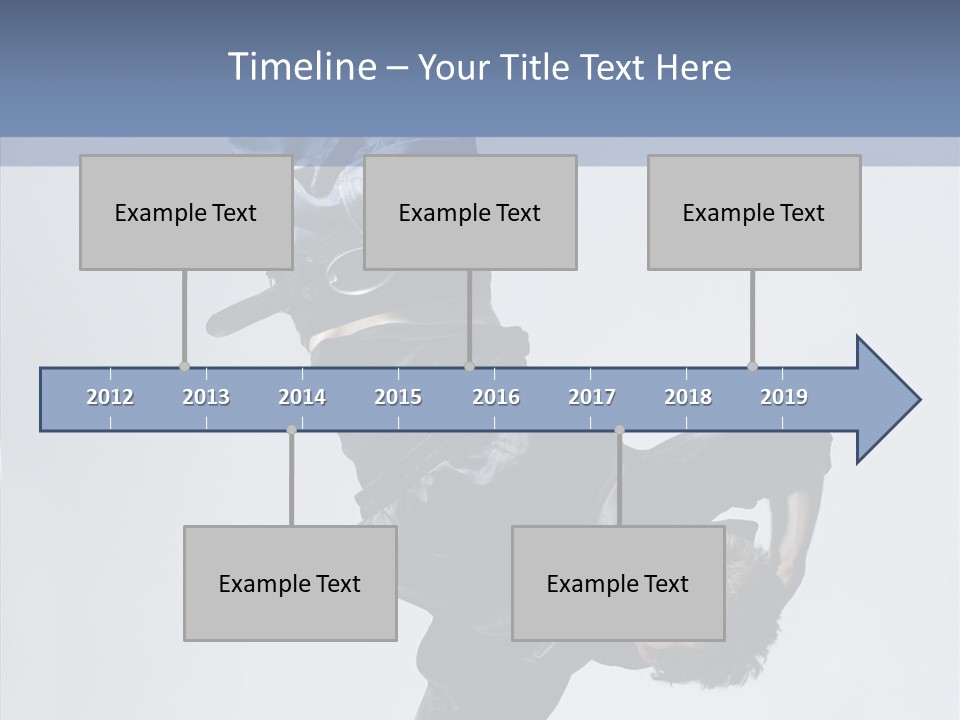 Timeline – Your Title Text Here

Example Text

Example Text

Example Text

2012 2013 2014 2015 2016 2017 2018 2019

Example Text

Example Text